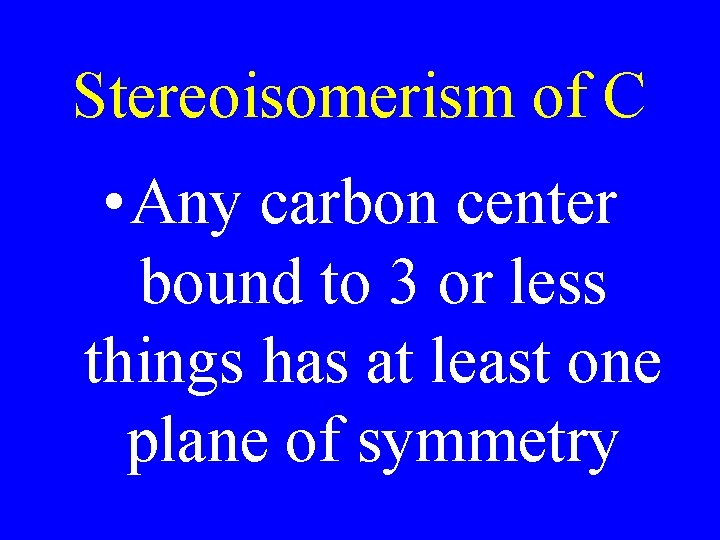 Stereoisomerism of C

• Any carbon center bound to 3 or less things has at least one plane of symmetry